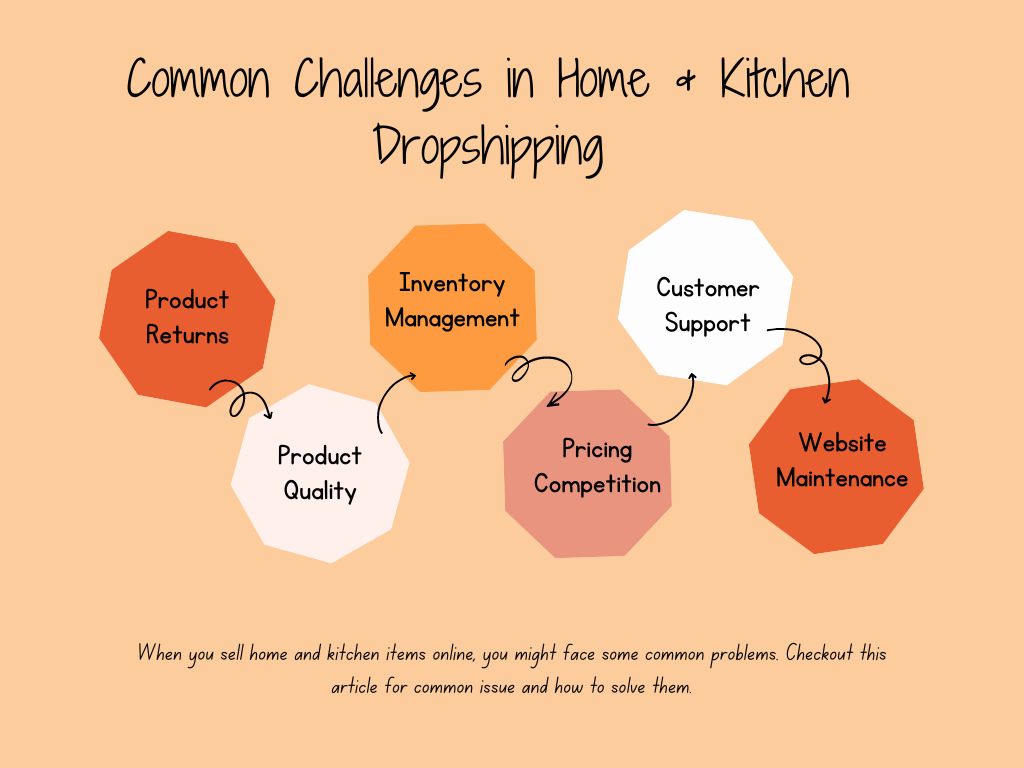 Common Challenges in Home & Kitchen Dropshipping

Product Returns

Product Quality

Inventory Management

Pricing Competition

Customer Support

Website Maintenance

When you sell home and kitchen items online, you might face some common problems. Checkout this article for common issue and how to solve them.